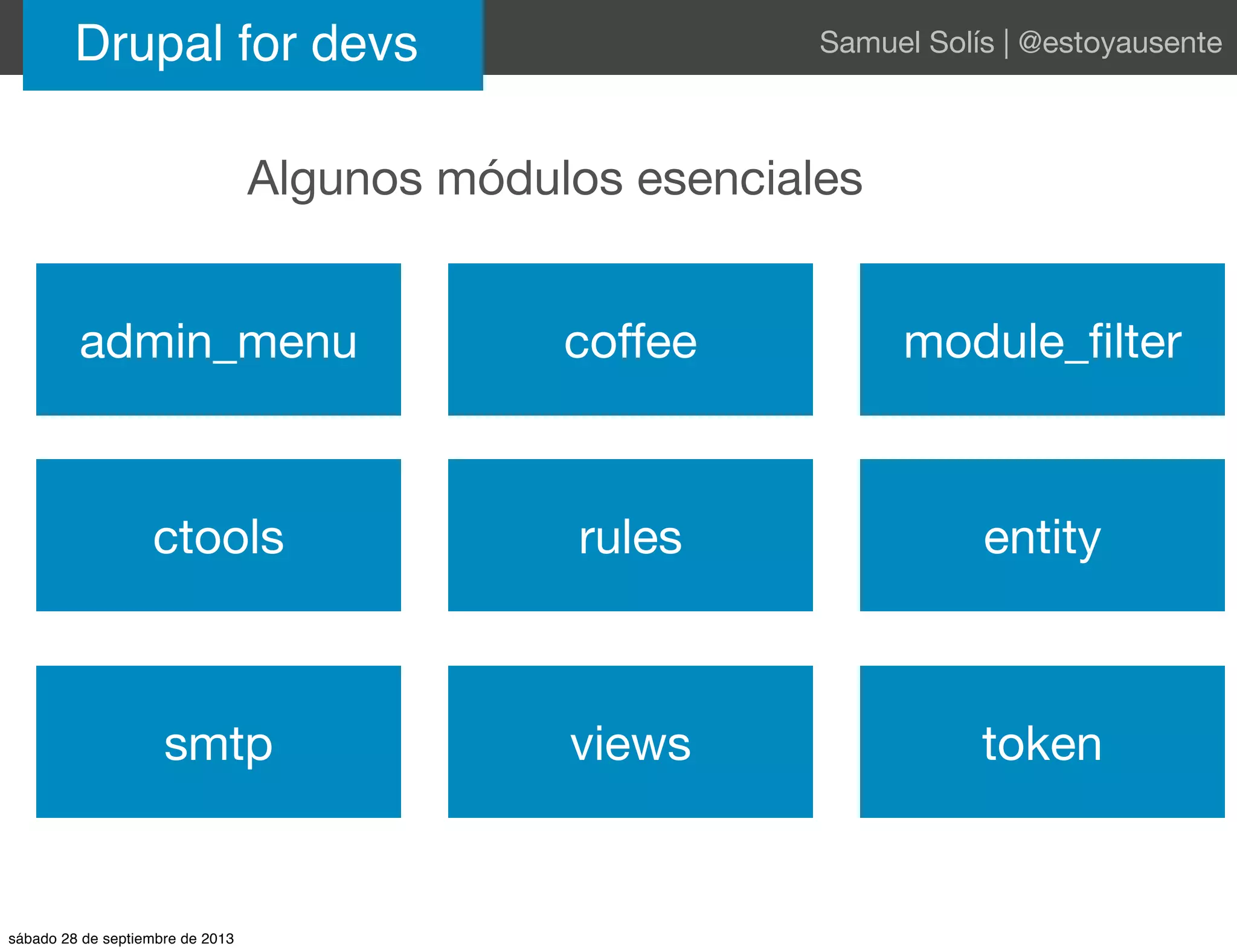 Drupal for devs

Samuel Solís | @estoyausente

Algunos módulos esenciales

admin_menu

coffee

module_filter

ctools

rules

entity

smtp

views

token

sábado 28 de septiembre de 2013